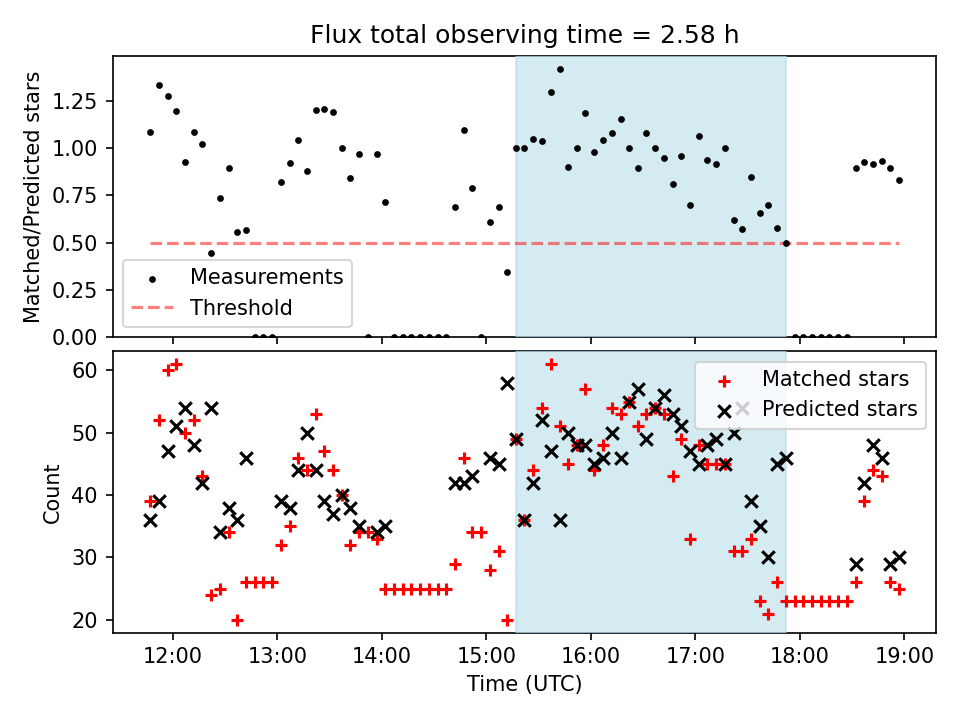 Flux total observing time = 2.58 h

Matched/Predicted stars

1.25
1.00
0.75
0.50
0.25
0.00

Measurements
Threshold

Count

60
50
40
30
20

Matched stars
Predicted stars

12:00
13:00
14:00
15:00
16:00
17:00
18:00
19:00

Time (UTC)